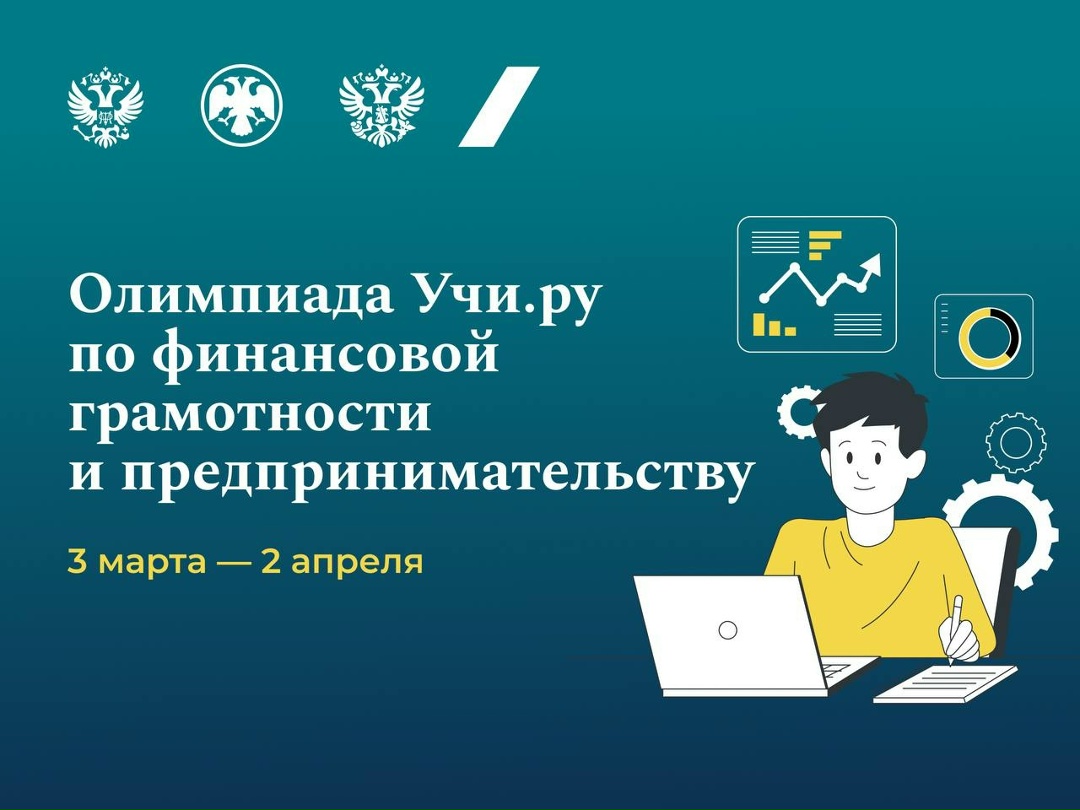 Олимпиада Учи.ру по финансовой грамотности и предпринимательству

3 марта — 2 апреля